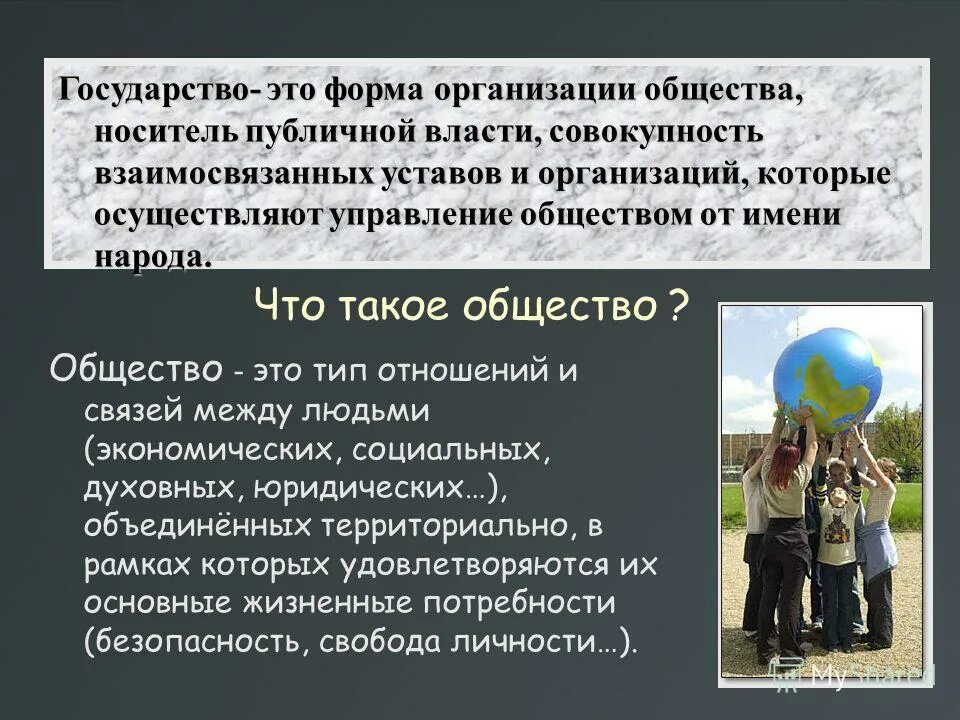 Государство- это форма организации общества, носитель публичной власти, совокупность взаимосвязанных уставов и организаций, которые осуществляют управление обществом от имени народа.

Что такое общество ?

Общество - это тип отношений и связей между людьми (экономических, социальных, духовных, юридических…), объединённых территориально, в рамках которых удовлетворяются их основные жизненные потребности (безопасность, свобода личности…).

MyShared